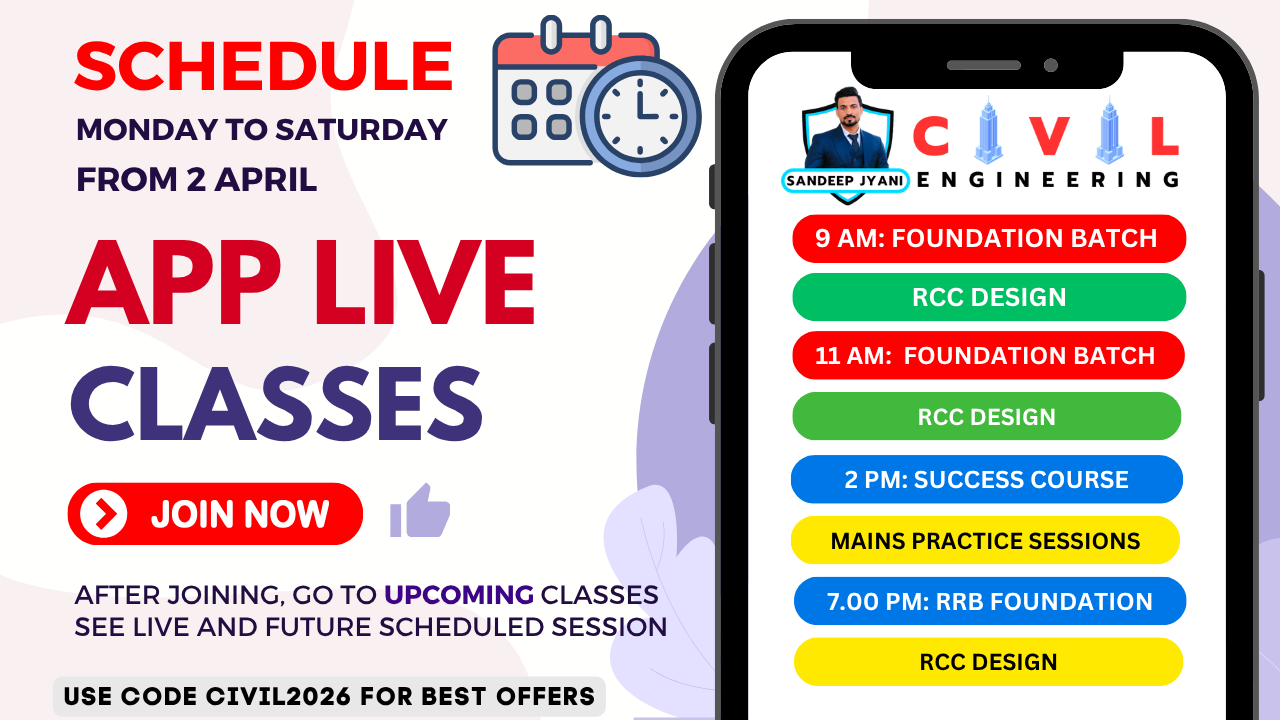 SCHEDULE
MONDAY TO SATURDAY
FROM 2 APRIL

APP LIVE CLASSES

JOIN NOW

AFTER JOINING, GO TO UPCOMING CLASSES SEE LIVE AND FUTURE SCHEDULED SESSION

USE CODE CIVIL2026 FOR BEST OFFERS

SANDEEP JYANI
CIVIL ENGINEERING

9 AM: FOUNDATION BATCH
RCC DESIGN
11 AM: FOUNDATION BATCH
RCC DESIGN
2 PM: SUCCESS COURSE
MAINS PRACTICE SESSIONS
7.00 PM: RRB FOUNDATION
RCC DESIGN